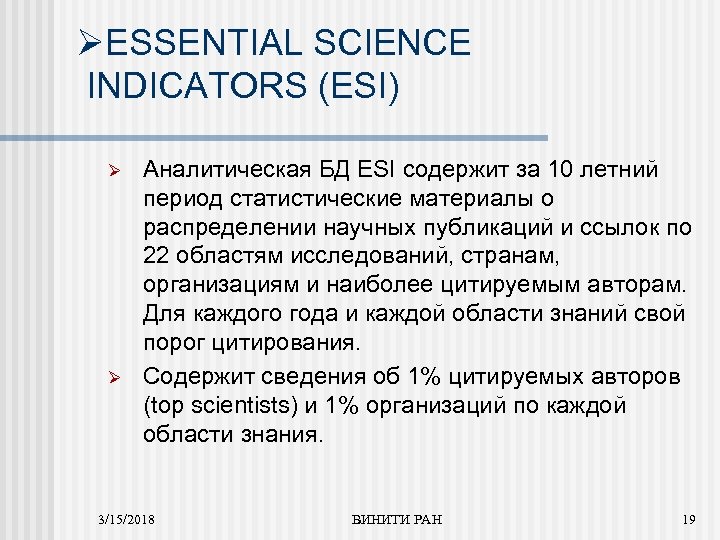 ➢ESSENTIAL SCIENCE INDICATORS (ESI)

➢ Аналитическая БД ESI содержит за 10 летний период статистические материалы о распределении научных публикаций и ссылок по 22 областям исследований, странам, организациям и наиболее цитируемым авторам. Для каждого года и каждой области знаний свой порог цитирования.

➢ Содержит сведения об 1% цитируемых авторов (top scientists) и 1% организаций по каждой области знания.

3/15/2018

ВИНИТИ РАН

19